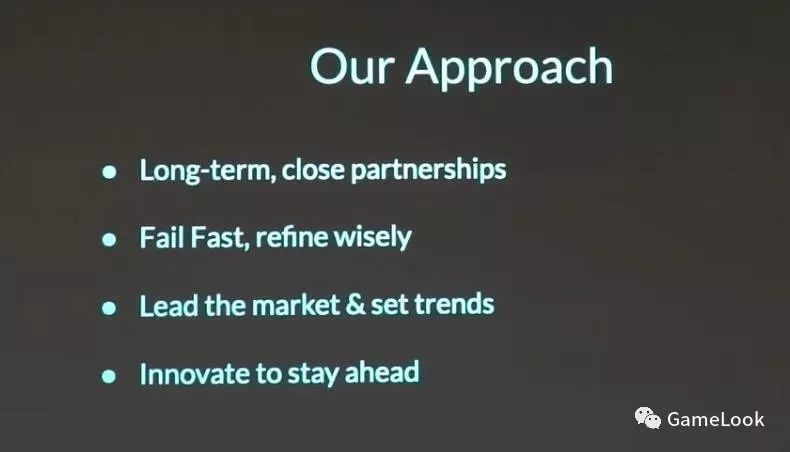 Our Approach

- Long-term, close partnerships
- Fail Fast, refine wisely
- Lead the market & set trends
- Innovate to stay ahead

GameLook